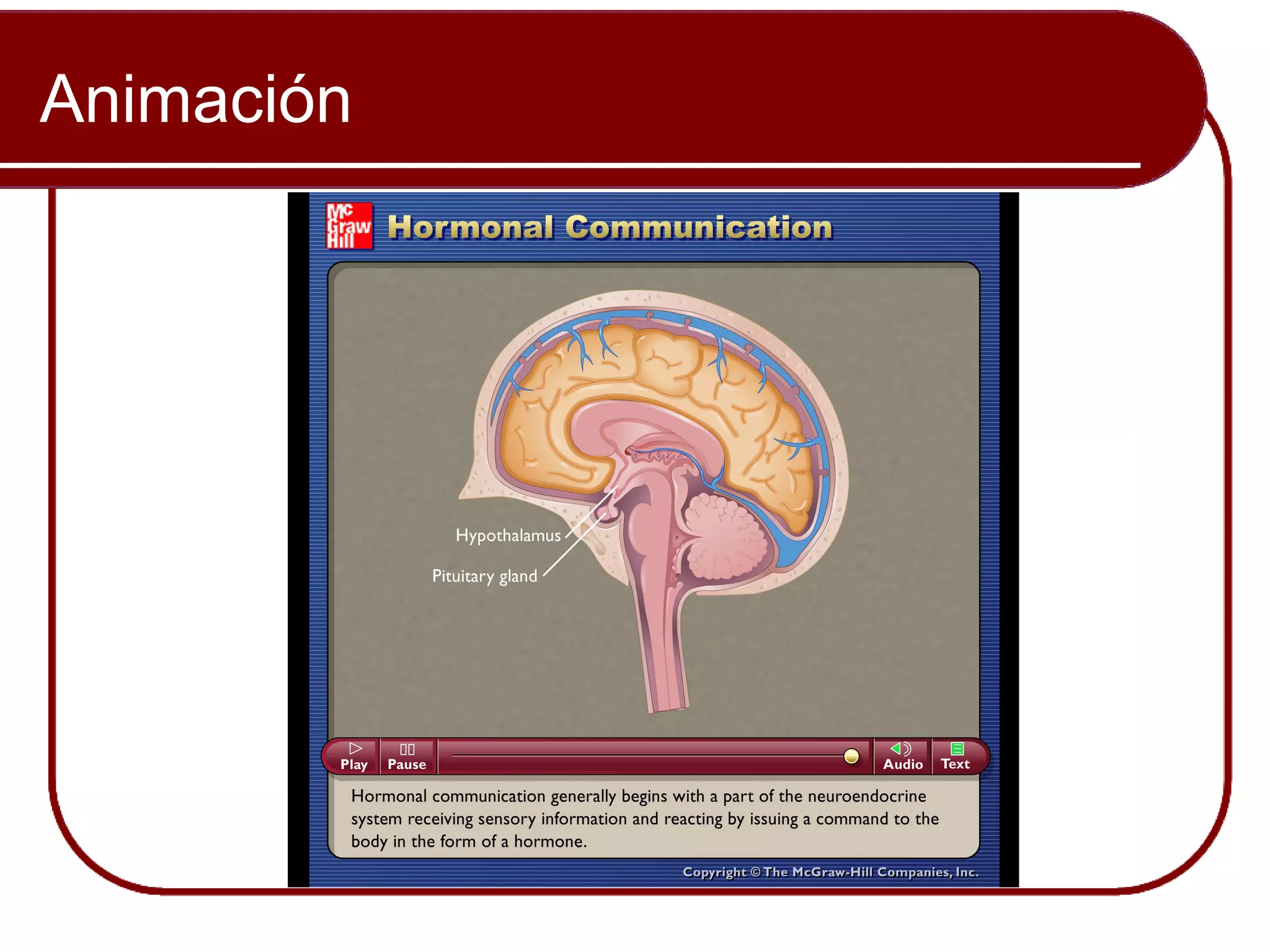 Animación

Mc Graw Hill

Hormonal Communication

Hypothalamus

Pituitary gland

Play

Pause

Audio

Text

Hormonal communication generally begins with a part of the neuroendocrine system receiving sensory information and reacting by issuing a command to the body in the form of a hormone.

Copyright © The McGraw-Hill Companies, Inc.